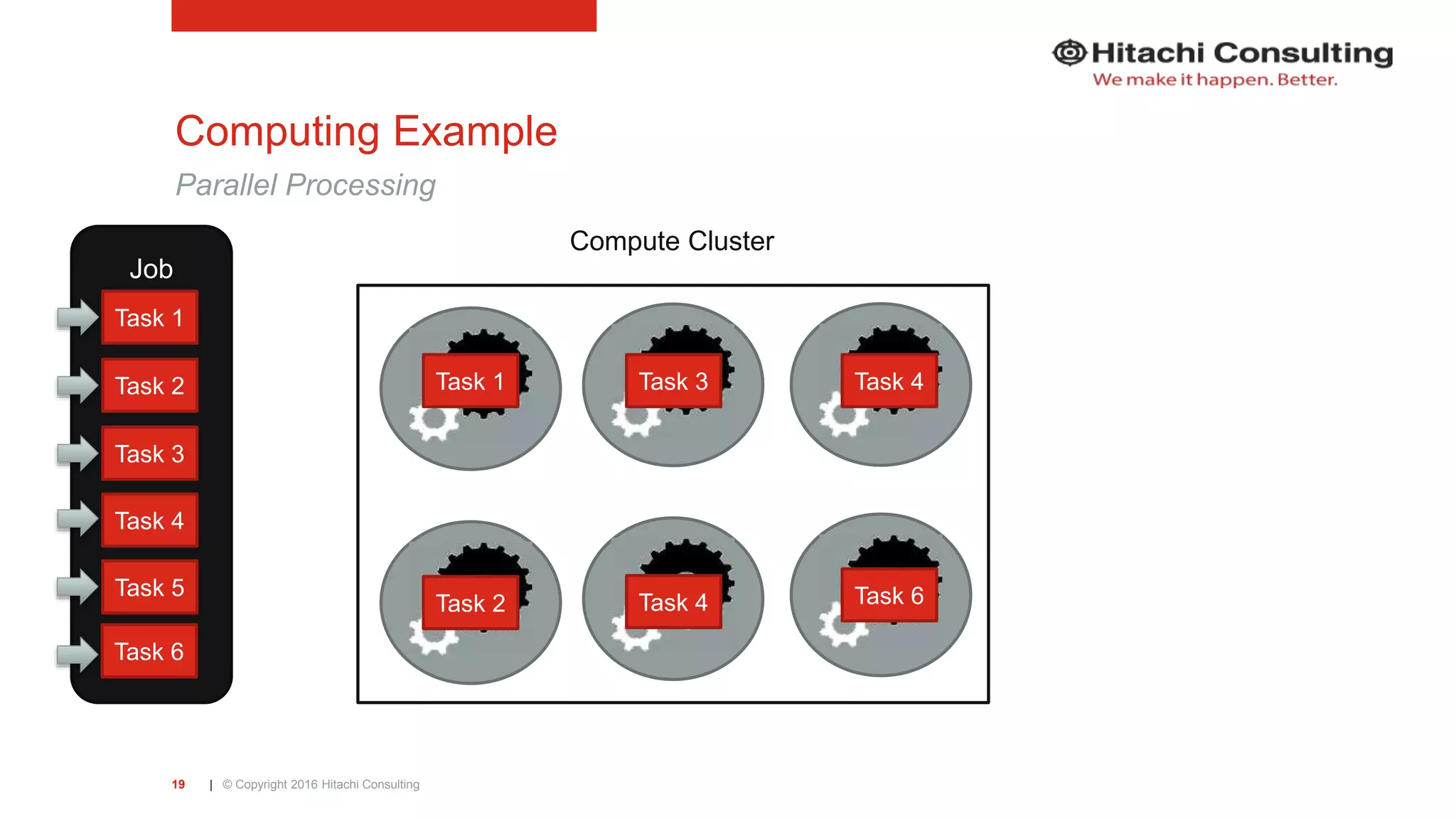 Hitachi Consulting
We make it happen. Better.

Computing Example

Parallel Processing

Job

Task 1

Task 2

Task 3

Task 4

Task 5

Task 6

Compute Cluster

Task 1

Task 3

Task 4

Task 2

Task 4

Task 6

19 | © Copyright 2016 Hitachi Consulting